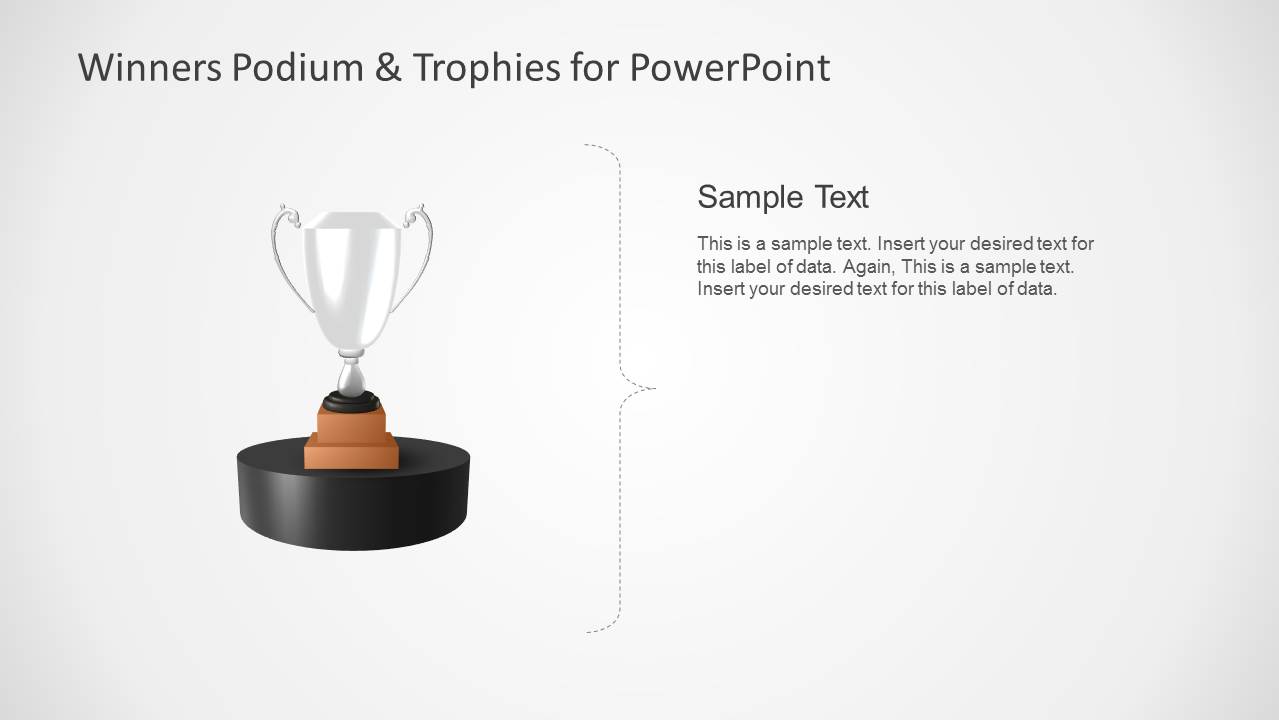 Winners Podium & Trophies for PowerPoint

Sample Text

This is a sample text. Insert your desired text for this label of data. Again, This is a sample text. Insert your desired text for this label of data.